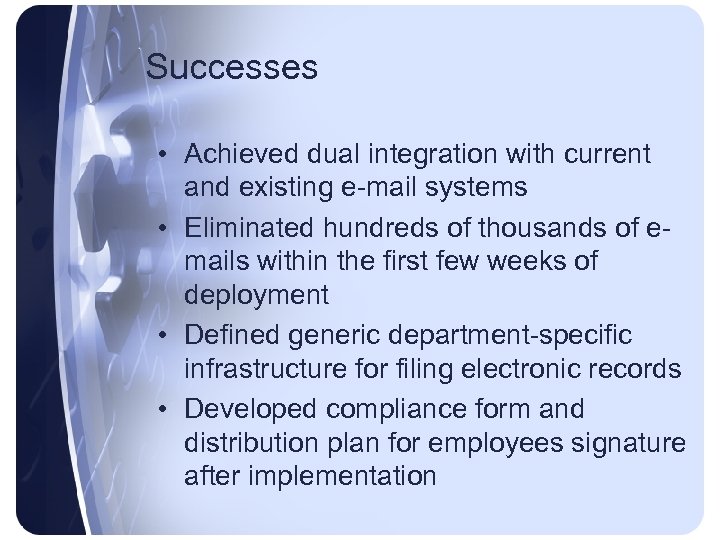 Successes

• Achieved dual integration with current and existing e-mail systems
• Eliminated hundreds of thousands of e-mails within the first few weeks of deployment
• Defined generic department-specific infrastructure for filing electronic records
• Developed compliance form and distribution plan for employees signature after implementation